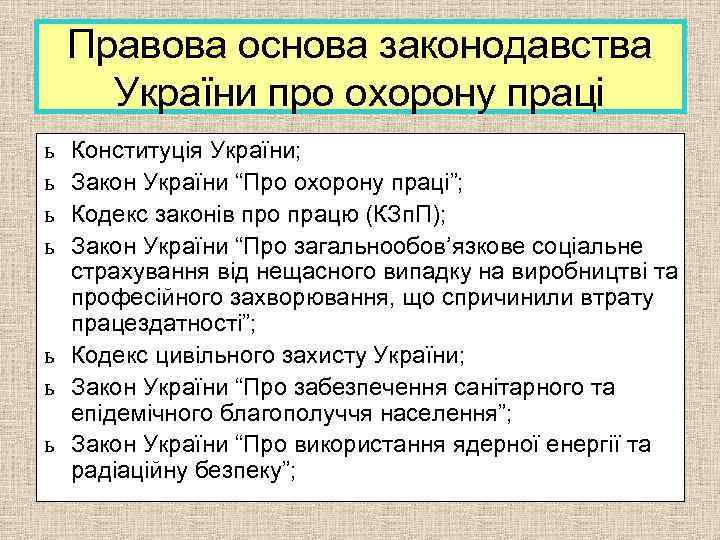 Правова основа законодавства України про охорону праці

ь Конституція України;
ь Закон України “Про охорону праці”;
ь Кодекс законів про працю (КЗпП);
ь Закон України “Про загальнообов’язкове соціальне страхування від нещасного випадку на виробництві та професійного захворювання, що спричинили втрату працездатності”;
ь Кодекс цивільного захисту України;
ь Закон України “Про забезпечення санітарного та епідемічного благополуччя населення”;
ь Закон України “Про використання ядерної енергії та радіаційну безпеку”;